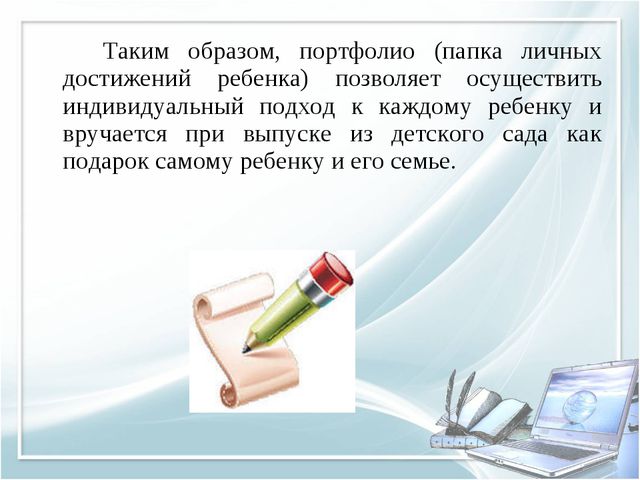 Таким образом, портфолио (папка личных достижений ребенка) позволяет осуществить индивидуальный подход к каждому ребенку и вручается при выпуске из детского сада как подарок самому ребенку и его семье.